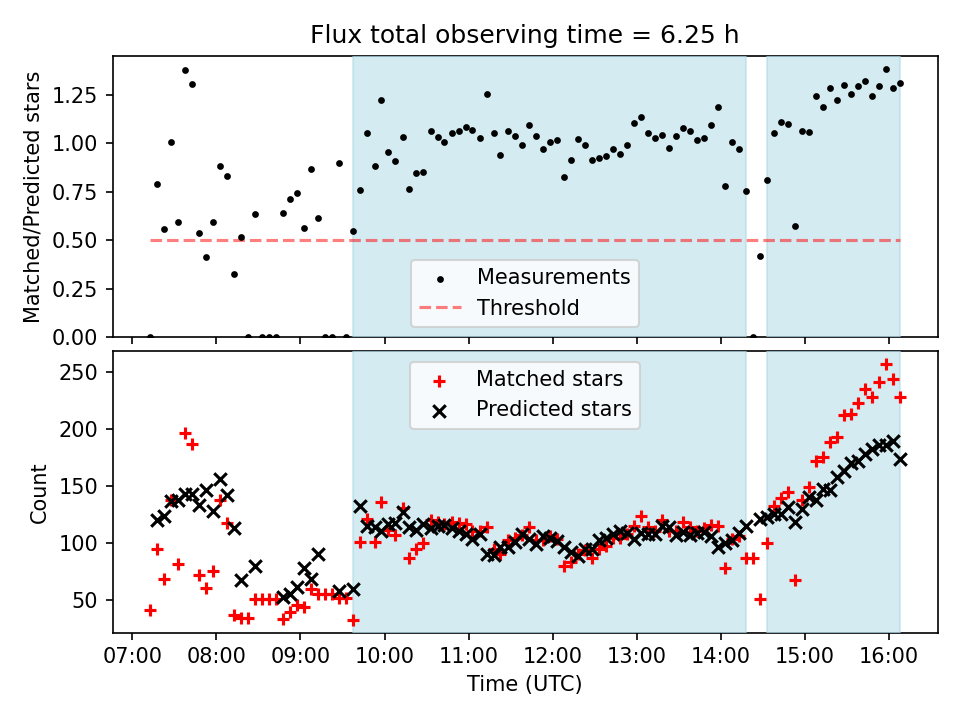 Flux total observing time = 6.25 h

Matched/Predicted stars

1.25
1.00
0.75
0.50
0.25
0.00

Measurements
Threshold

Count

250
200
150
100
50

Matched stars
Predicted stars

07:00 08:00 09:00 10:00 11:00 12:00 13:00 14:00 15:00 16:00

Time (UTC)